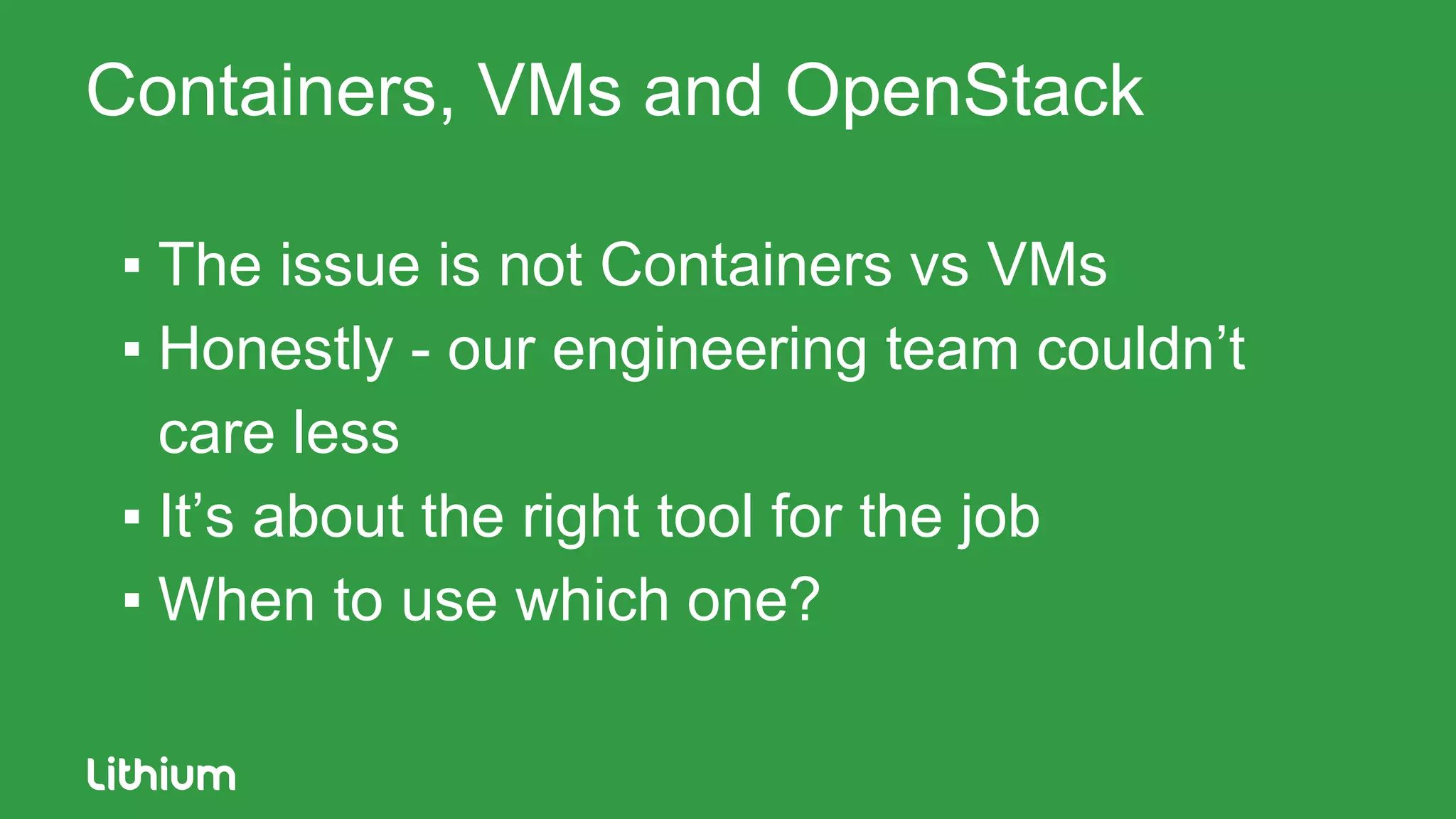 Containers, VMs and OpenStack

▪ The issue is not Containers vs VMs
▪ Honestly - our engineering team couldn’t care less
▪ It’s about the right tool for the job
▪ When to use which one?

Lithium